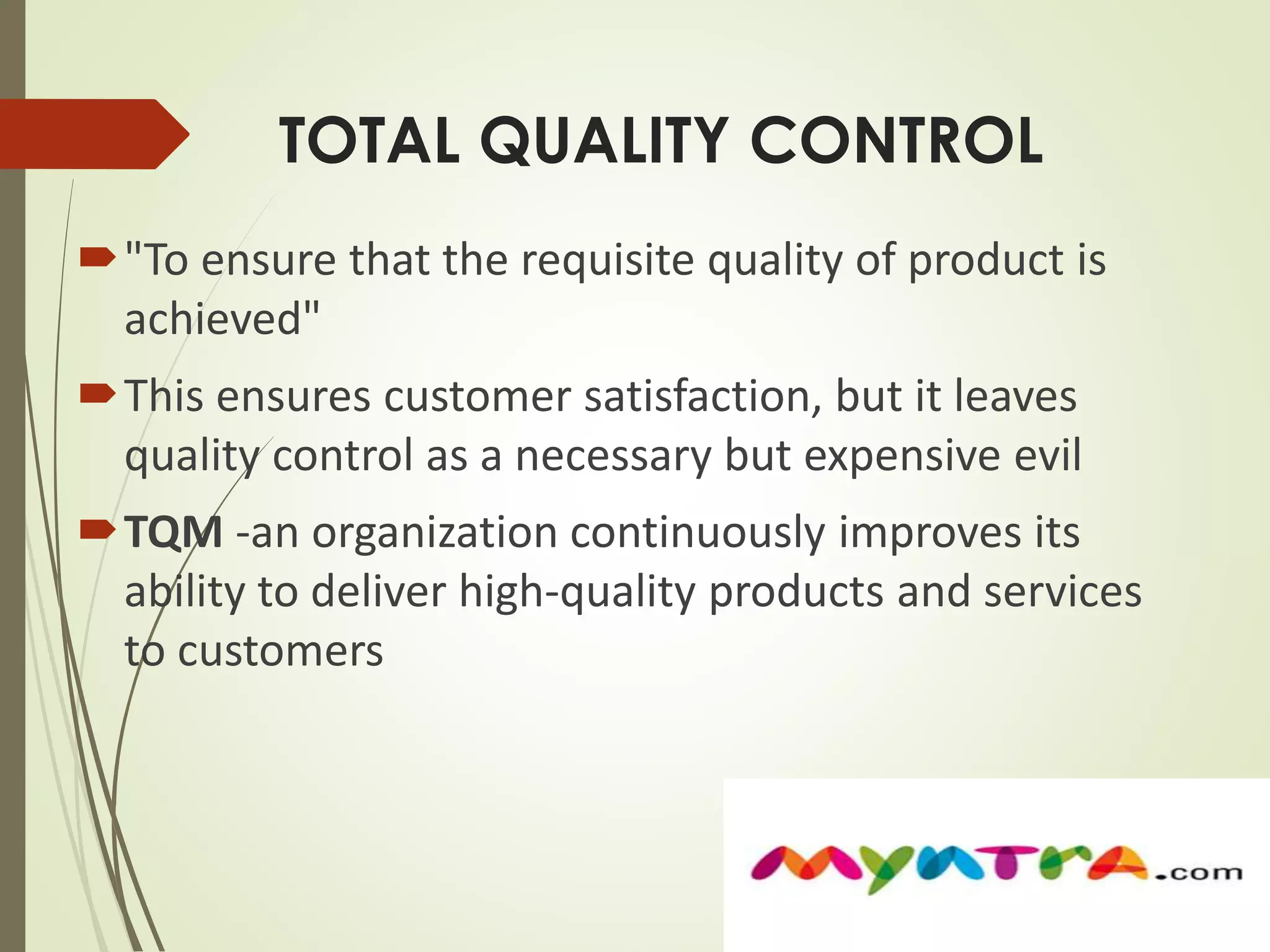 TOTAL QUALITY CONTROL

"To ensure that the requisite quality of product is achieved"

This ensures customer satisfaction, but it leaves quality control as a necessary but expensive evil

TQM -an organization continuously improves its ability to deliver high-quality products and services to customers

myntra.com